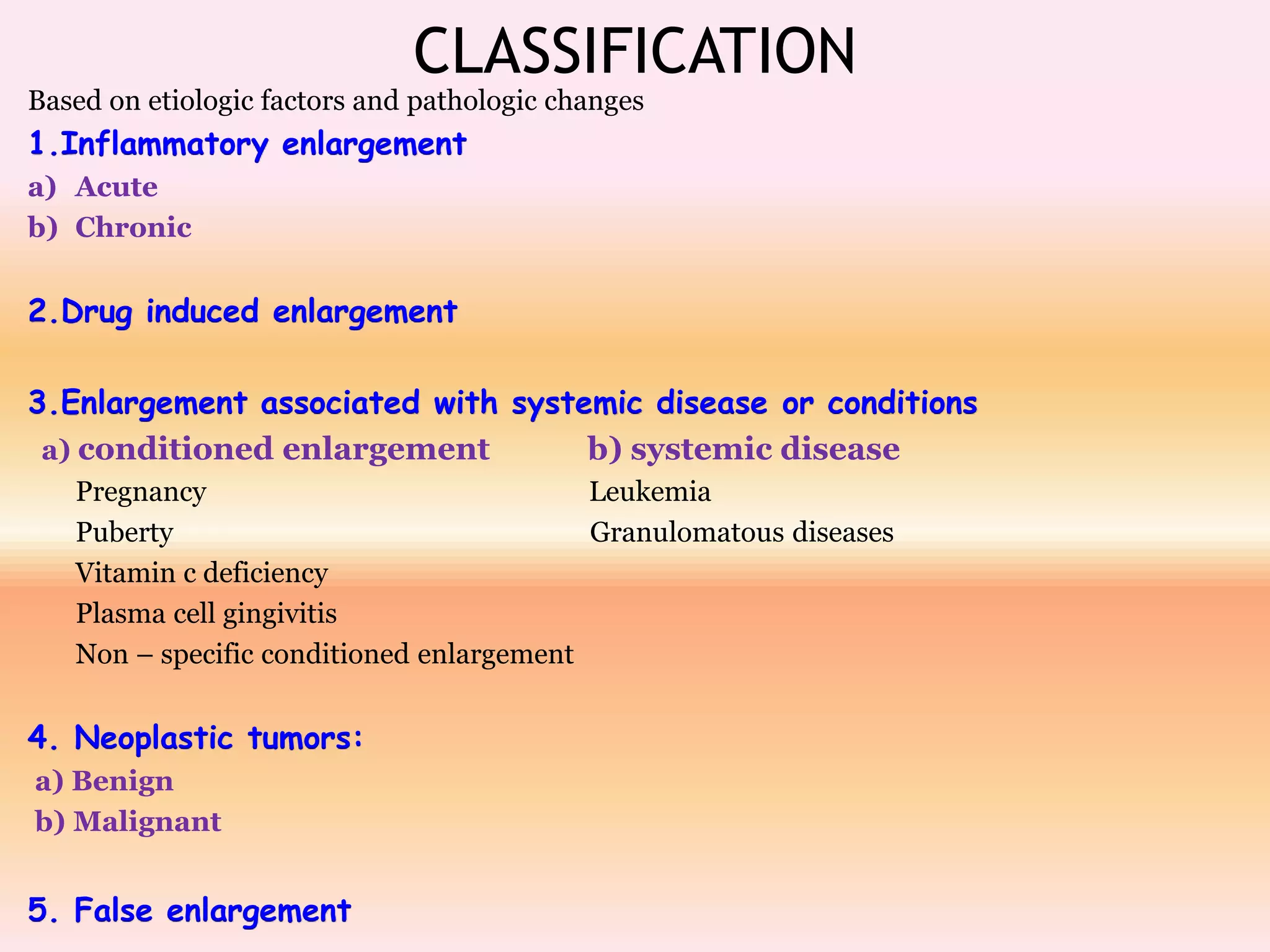 CLASSIFICATION

Based on etiologic factors and pathologic changes

1.Inflammatory enlargement

a) Acute

b) Chronic

2.Drug induced enlargement

3.Enlargement associated with systemic disease or conditions

a) conditioned enlargement

Pregnancy

Puberty

Vitamin c deficiency

Plasma cell gingivitis

Non – specific conditioned enlargement

b) systemic disease

Leukemia

Granulomatous diseases

4. Neoplastic tumors:

a) Benign

b) Malignant

5. False enlargement